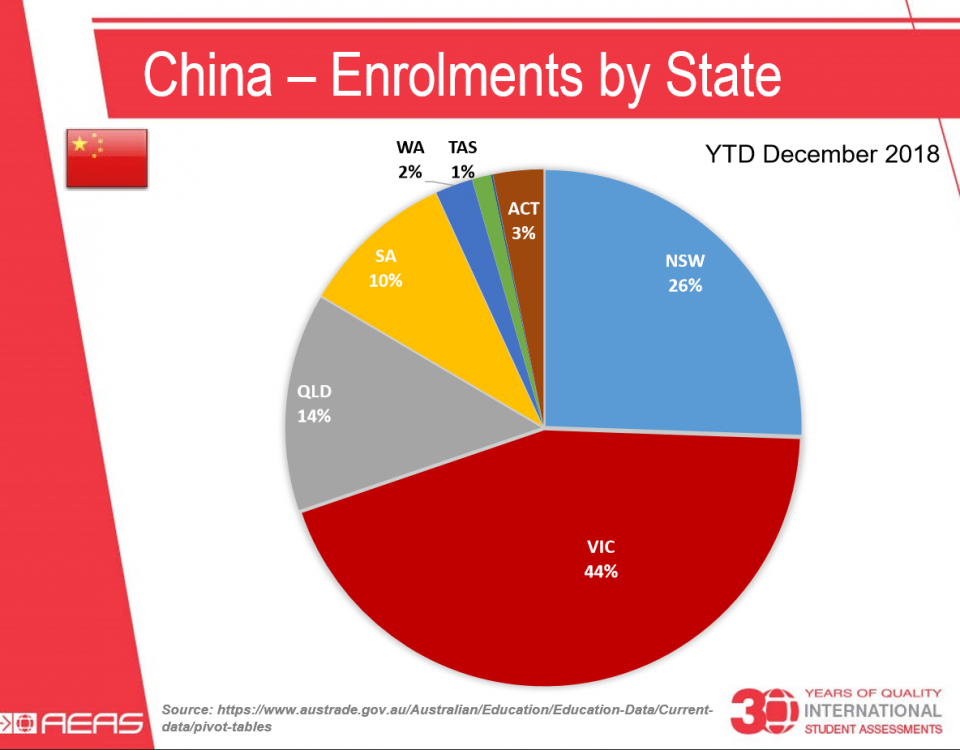 China – Enrolments by State

YTD December 2018

WA
2%

TAS
1%

ACT
3%

NSW
26%

SA
10%

QLD
14%

VIC
44%

Source: https://www.austrade.gov.au/Australian/Education/Education-Data/Current-data/pivot-tables

AEAS

30 YEARS OF QUALITY
INTERNATIONAL
STUDENT ASSESSMENTS